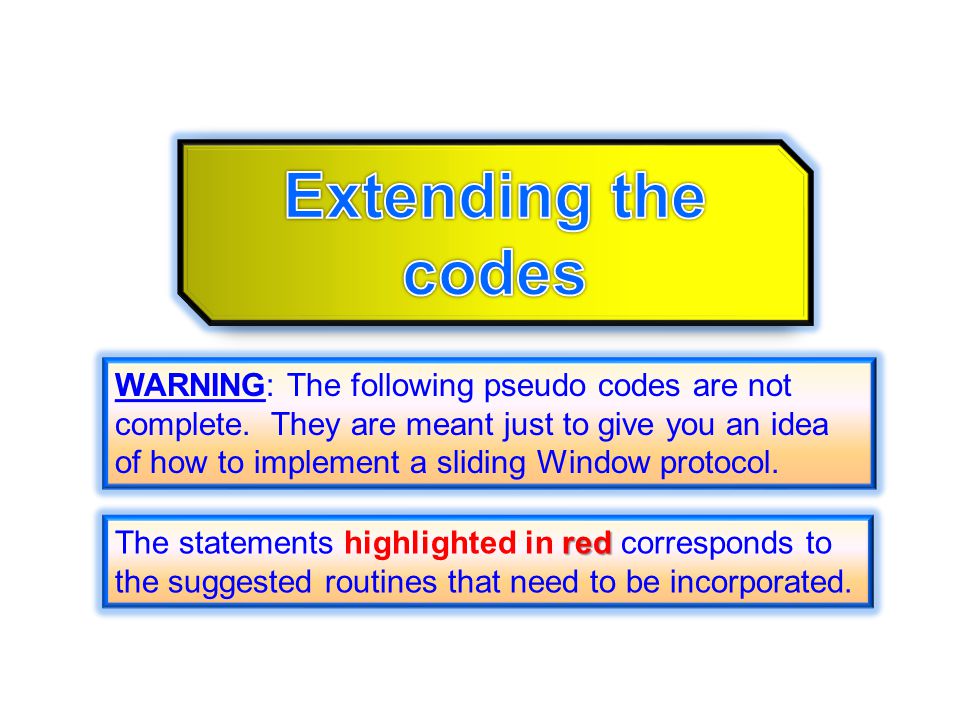 Extending the codes

WARNING: The following pseudo codes are not complete. They are meant just to give you an idea of how to implement a sliding Window protocol.

The statements highlighted in red corresponds to the suggested routines that need to be incorporated.